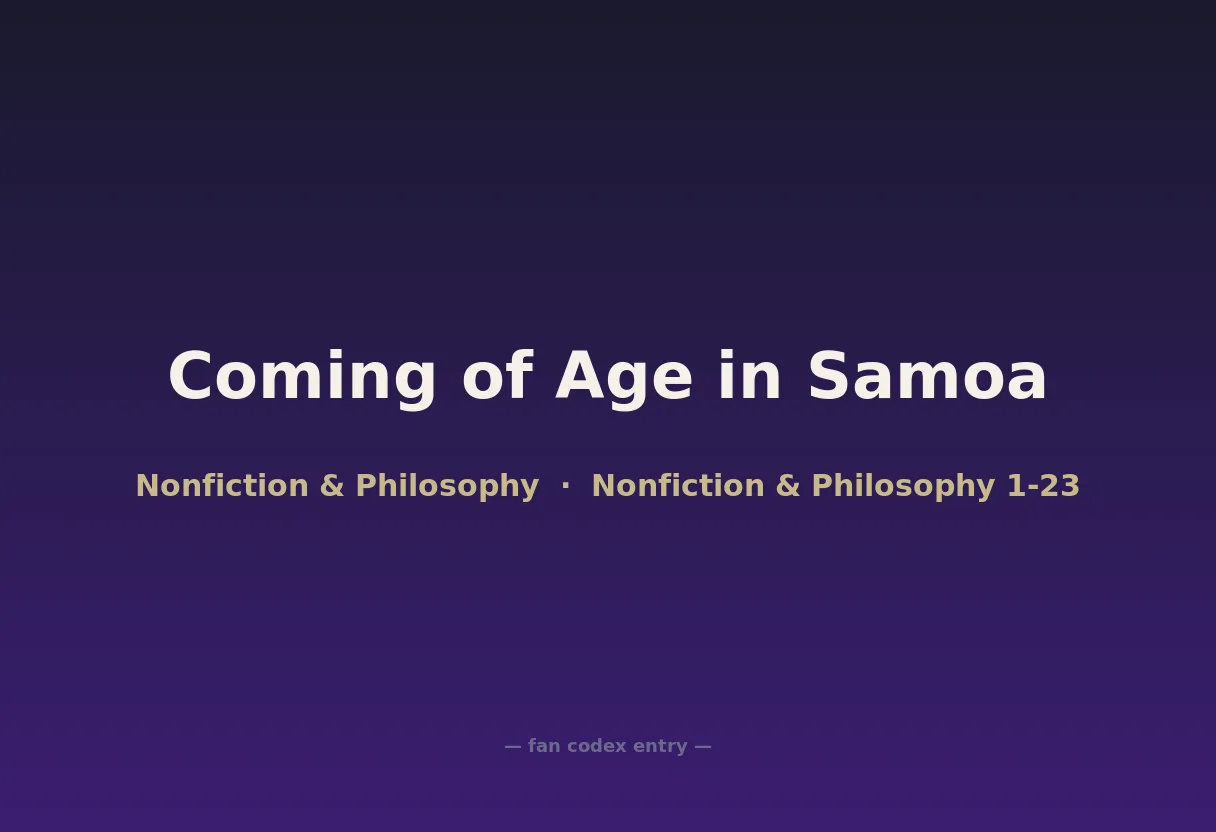 Coming of Age in Samoa

Nonfiction & Philosophy · Nonfiction & Philosophy 1-23

— fan codex entry —